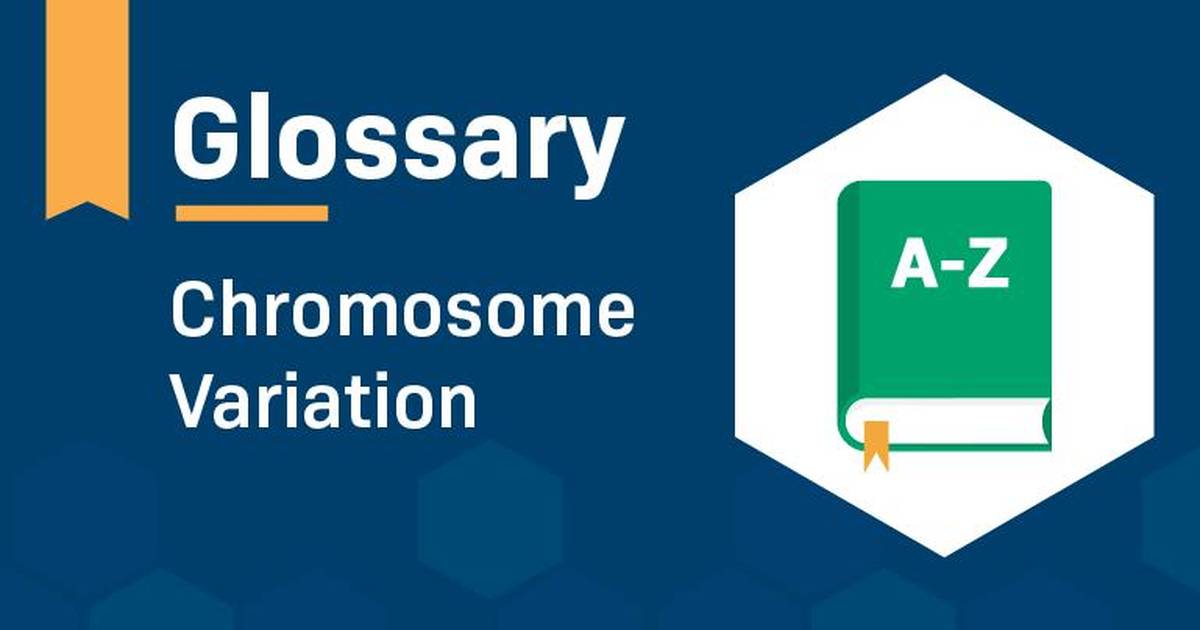 Glossary

Chromosome Variation

A-Z